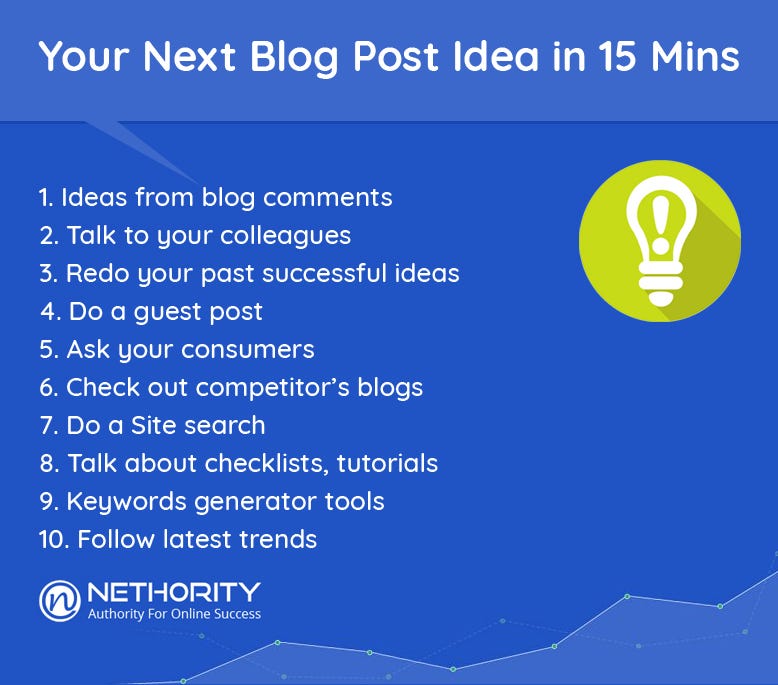 Your Next Blog Post Idea in 15 Mins

1. Ideas from blog comments
2. Talk to your colleagues
3. Redo your past successful ideas
4. Do a guest post
5. Ask your consumers
6. Check out competitor's blogs
7. Do a Site search
8. Talk about checklists, tutorials
9. Keywords generator tools
10. Follow latest trends

NETHORITY
Authority For Online Success